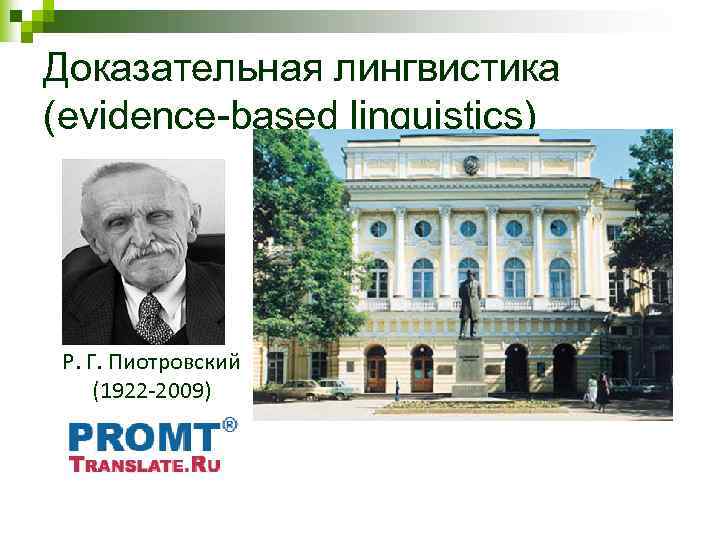 Доказательная лингвистика (evidence-based linguistics)

Р. Г. Пиотровский (1922-2009)

PROMT®
TRANSLATE.RU